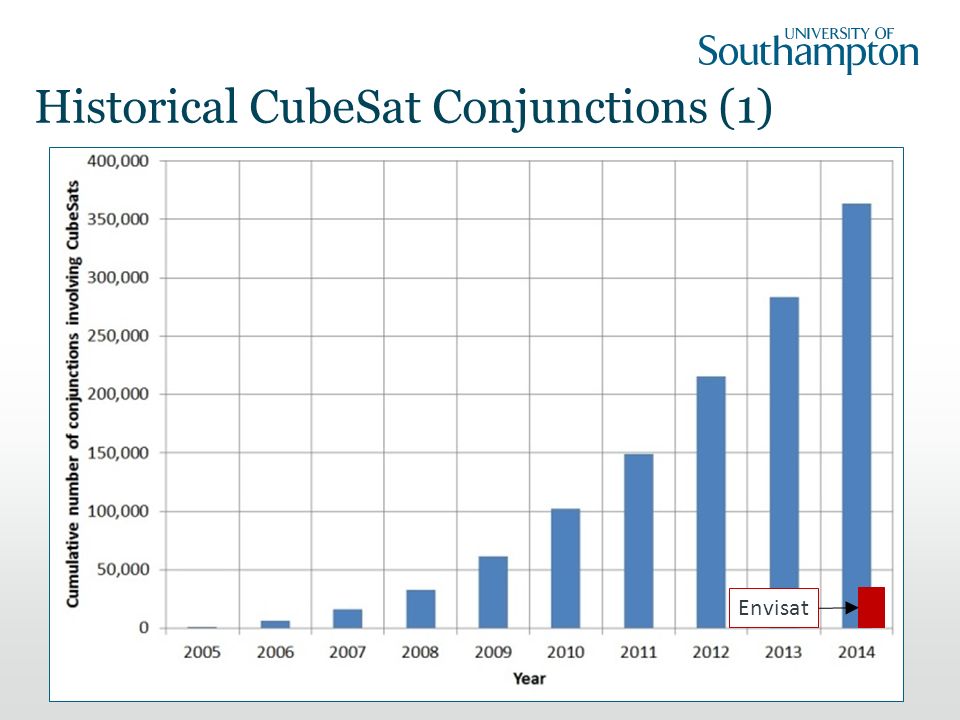 UNIVERSITY OF Southampton

Historical CubeSat Conjunctions (1)

Cumulative number of conjunctions involving CubeSats

400,000
350,000
300,000
250,000
200,000
150,000
100,000
50,000
0

2005 2006 2007 2008 2009 2010 2011 2012 2013 2014

Year

Envisat